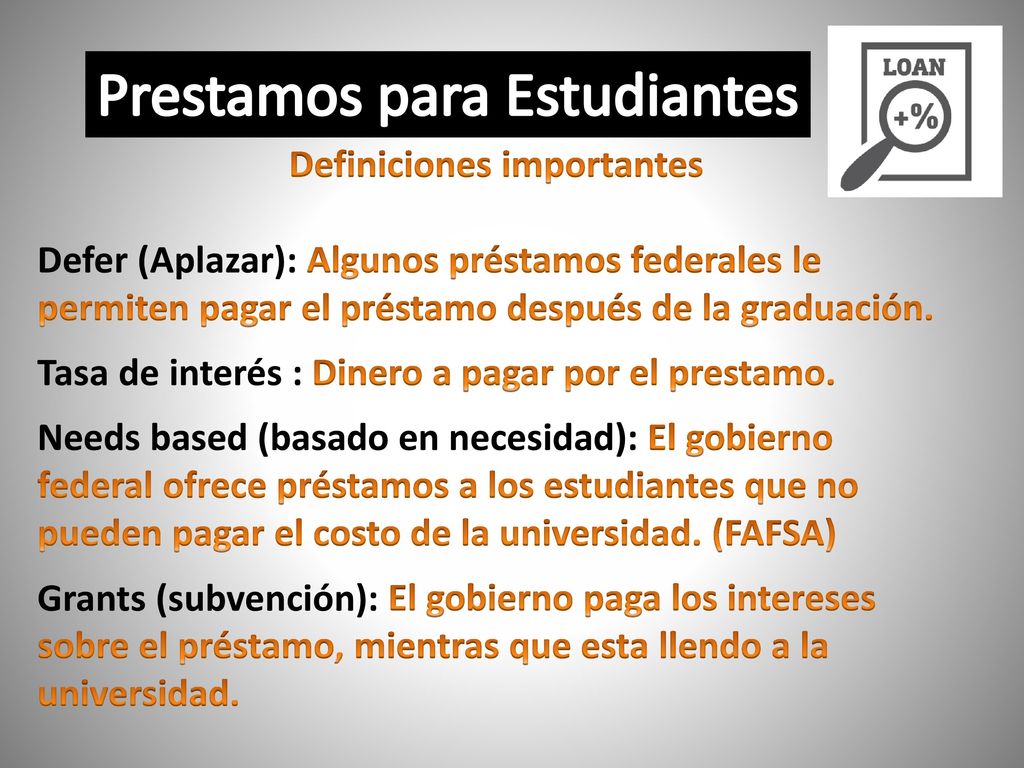 Prestamos para Estudiantes

LOAN
+%

Definiciones importantes

Defer (Aplazar): Algunos préstamos federales le permiten pagar el préstamo después de la graduación.

Tasa de interés : Dinero a pagar por el prestamo.

Needs based (basado en necesidad): El gobierno federal ofrece préstamos a los estudiantes que no pueden pagar el costo de la universidad. (FAFSA)

Grants (subvención): El gobierno paga los intereses sobre el préstamo, mientras que esta llendo a la universidad.